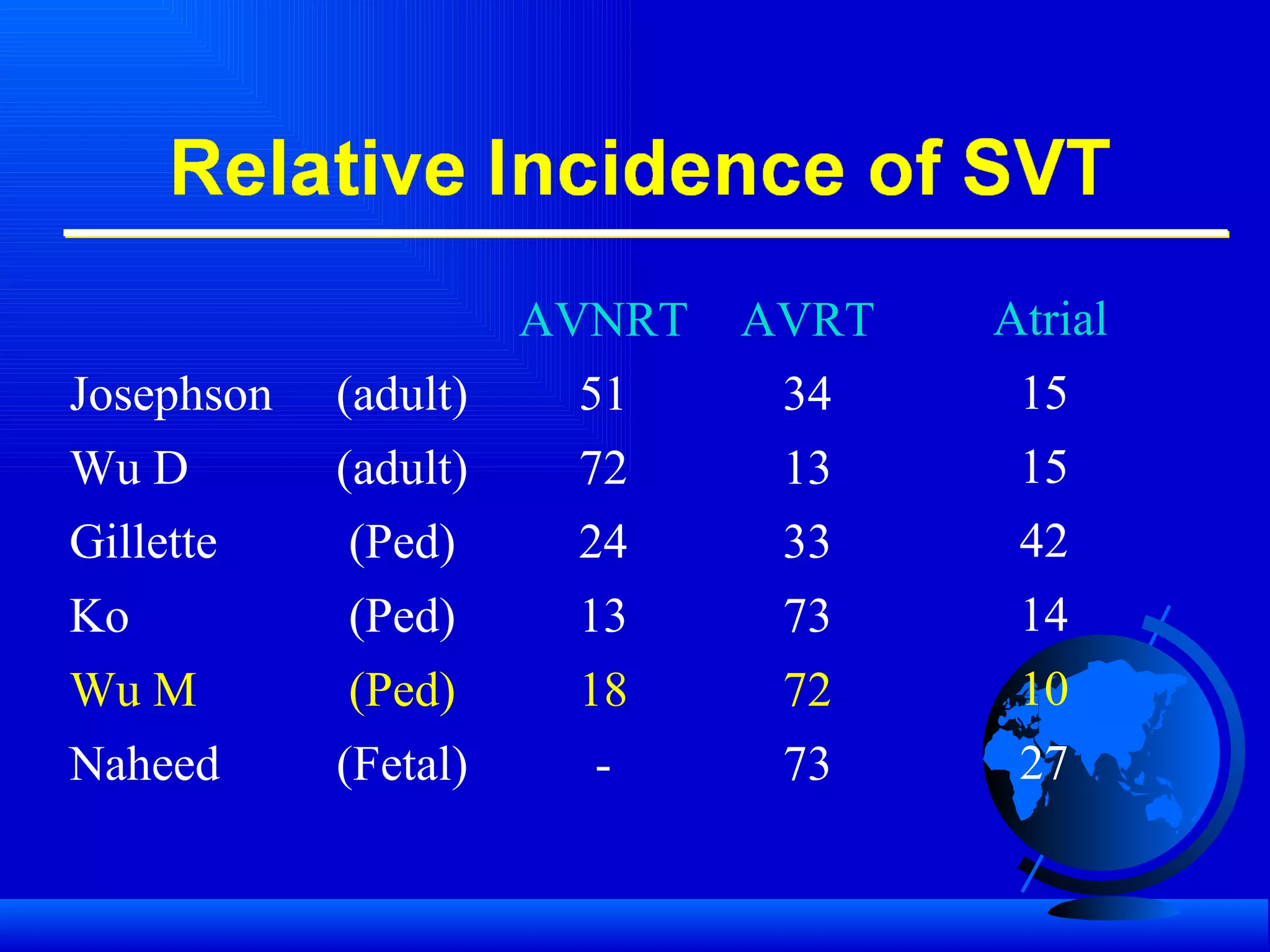 Relative Incidence of SVT

| | | AVNRT | AVRT | Atrial |
|---|---|---|---|---|
| Josephson | (adult) | 51 | 34 | 15 |
| Wu D | (adult) | 72 | 13 | 15 |
| Gillette | (Ped) | 24 | 33 | 42 |
| Ko | (Ped) | 13 | 73 | 14 |
| Wu M | (Ped) | 18 | 72 | 10 |
| Naheed | (Fetal) | - | 73 | 27 |